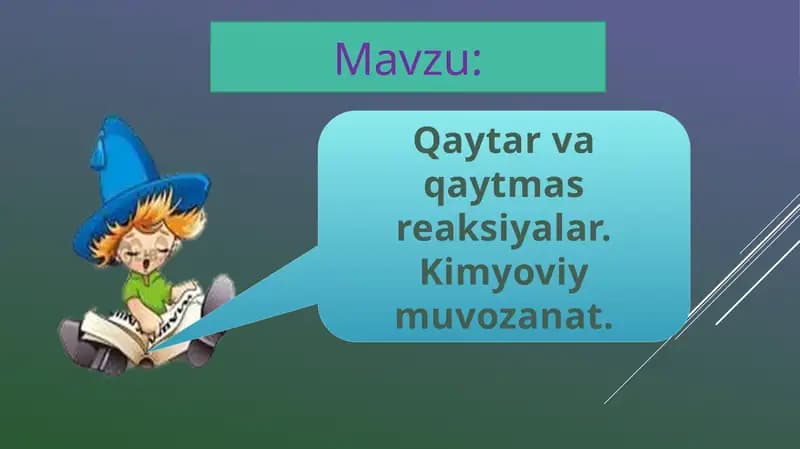 Mavzu:

Qaytar va qaytmas reaksiyalar. Kimyoviy muvozanat.